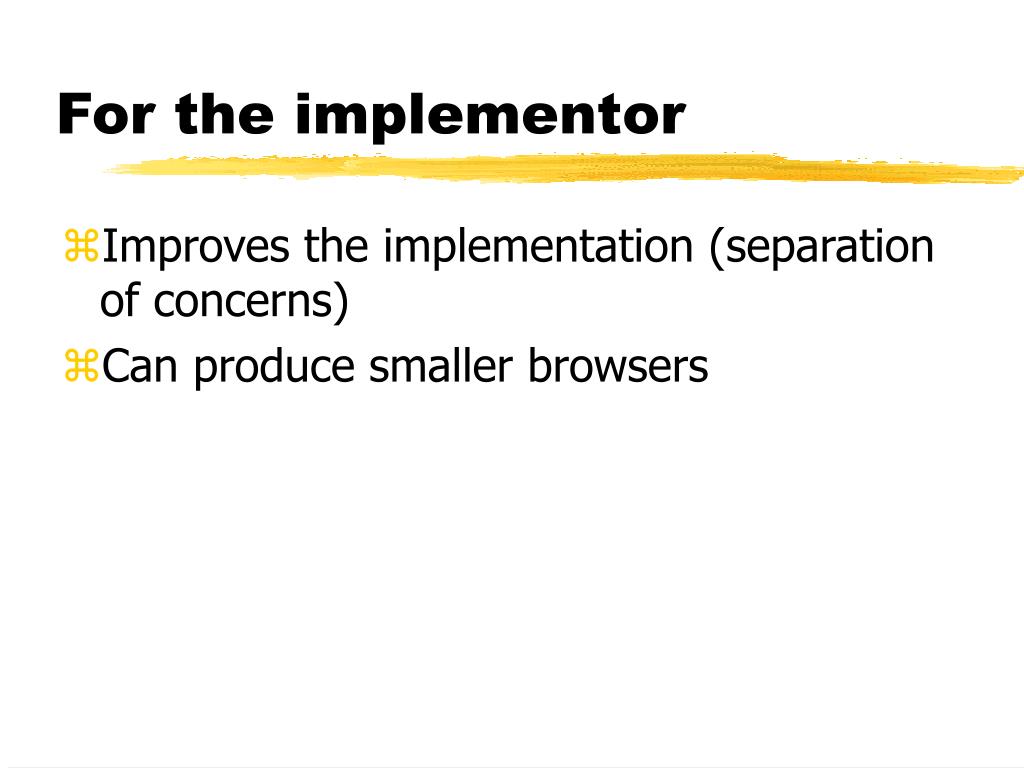 For the implementor

⌘Improves the implementation (separation of concerns)

⌘Can produce smaller browsers